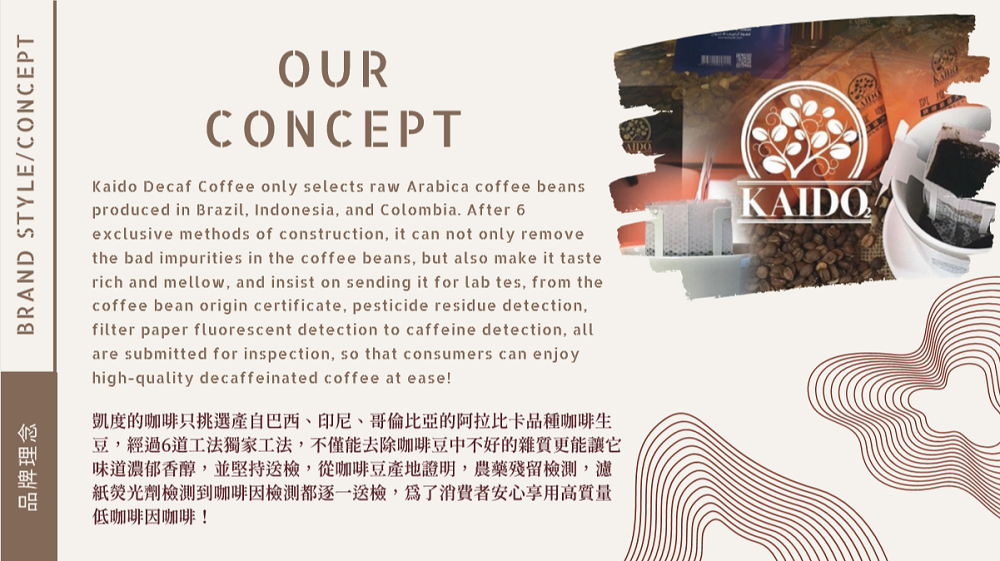 BRAND STYLE/CONCEPT

品牌理念

OUR CONCEPT

Kaido Decaf Coffee only selects raw Arabica coffee beans produced in Brazil, Indonesia, and Colombia. After 6 exclusive methods of construction, it can not only remove the bad impurities in the coffee beans, but also make it taste rich and mellow, and insist on sending it for lab tes, from the coffee bean origin certificate, pesticide residue detection, filter paper fluorescent detection to caffeine detection, all are submitted for inspection, so that consumers can enjoy high-quality decaffeinated coffee at ease!

凱度的咖啡只挑選產自巴西、印尼、哥倫比亞的阿拉比卡品種咖啡生豆，經過6道工法獨家工法，不僅能去除咖啡豆中不好的雜質更能讓它味道濃郁香醇，並堅持送檢，從咖啡豆產地證明，農藥殘留檢測，濾紙熒光劑檢測到咖啡因檢測都逐一送檢，爲了消費者安心享用高質量低咖啡因咖啡！

KAIDO